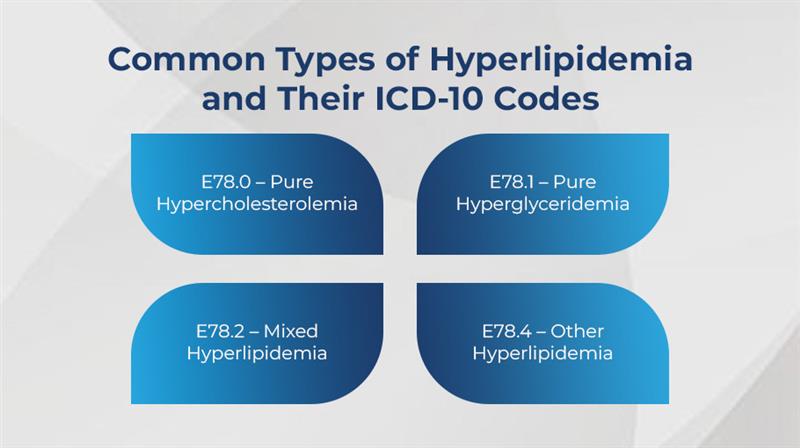 Common Types of Hyperlipidemia and Their ICD-10 Codes

E78.0 – Pure Hypercholesterolemia

E78.1 – Pure Hyperglyceridemia

E78.2 – Mixed Hyperlipidemia

E78.4 – Other Hyperlipidemia